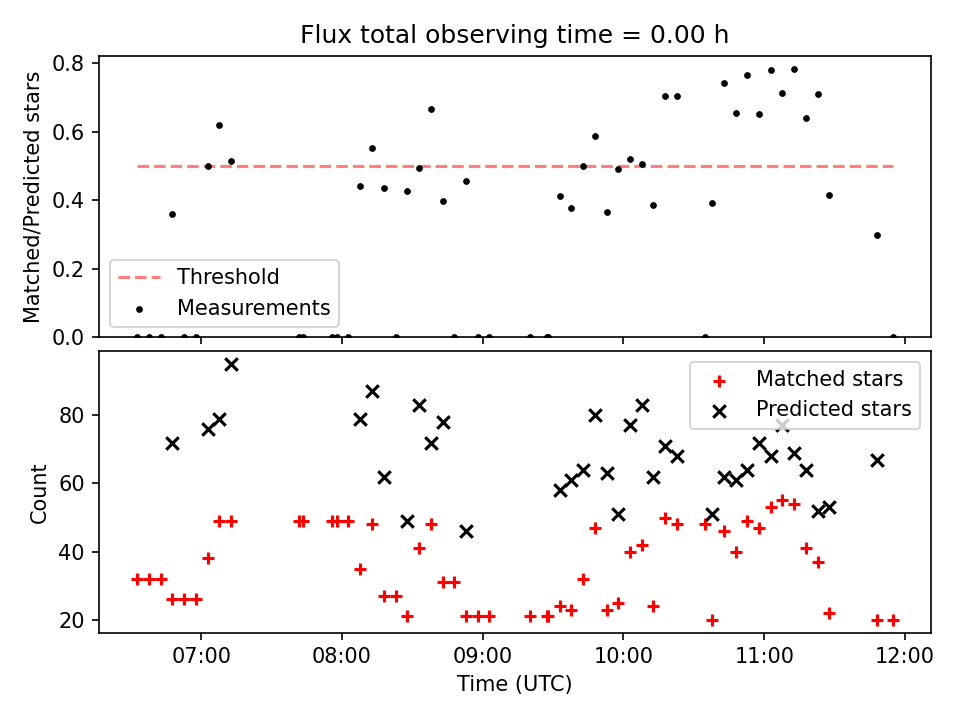 Flux total observing time = 0.00 h

Matched/Predicted stars

0.8
0.6
0.4
0.2
0.0

Threshold
Measurements

Count

80
60
40
20

Matched stars
Predicted stars

07:00
08:00
09:00
10:00
11:00
12:00

Time (UTC)